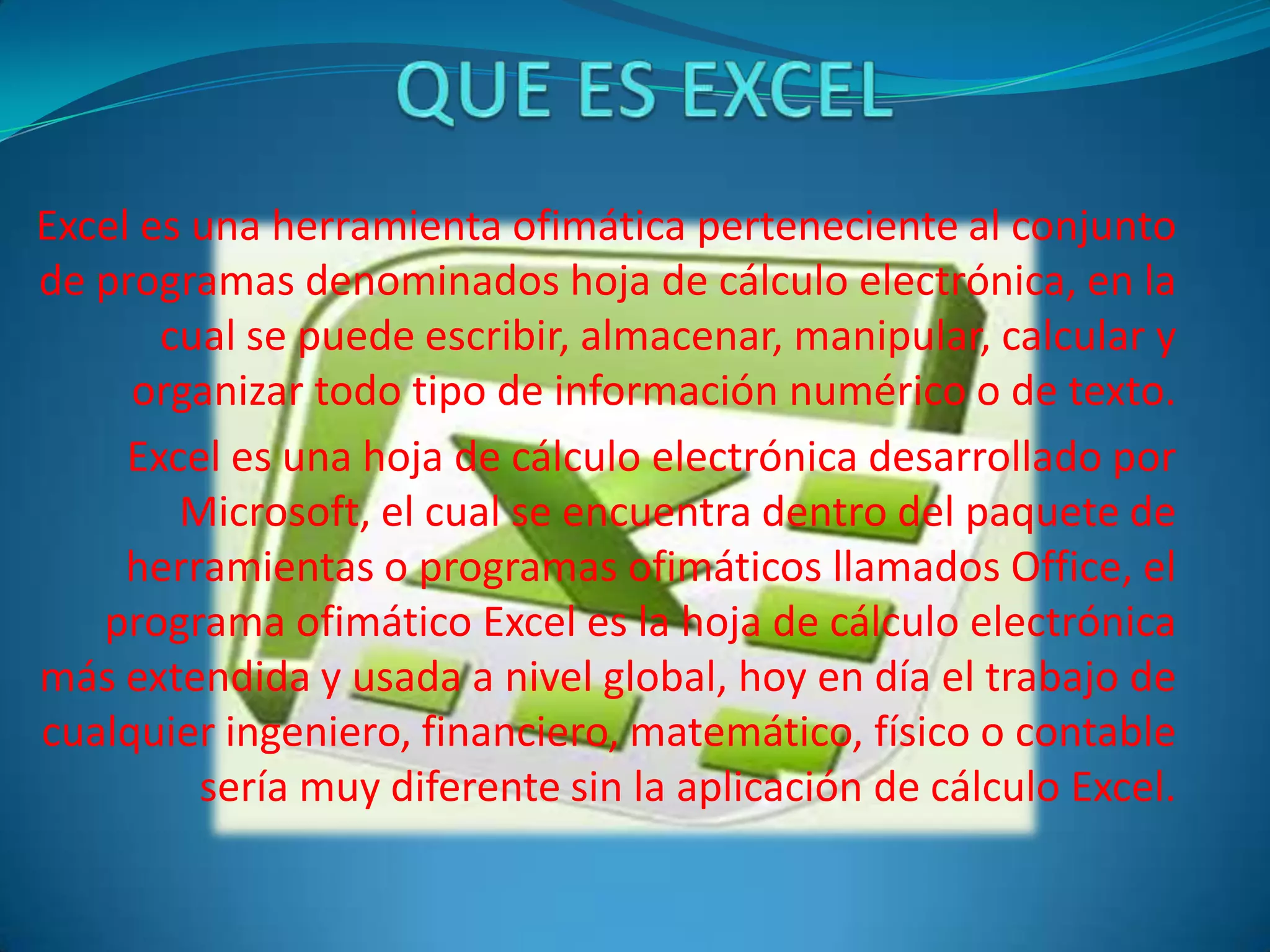 QUE ES EXCEL

Excel es una herramienta ofimática perteneciente al conjunto de programas denominados hoja de cálculo electrónica, en la cual se puede escribir, almacenar, manipular, calcular y organizar todo tipo de información numérico o de texto.

Excel es una hoja de cálculo electrónica desarrollado por Microsoft, el cual se encuentra dentro del paquete de herramientas o programas ofimáticos llamados Office, el programa ofimático Excel es la hoja de cálculo electrónica más extendida y usada a nivel global, hoy en día el trabajo de cualquier ingeniero, financiero, matemático, físico o contable sería muy diferente sin la aplicación de cálculo Excel.